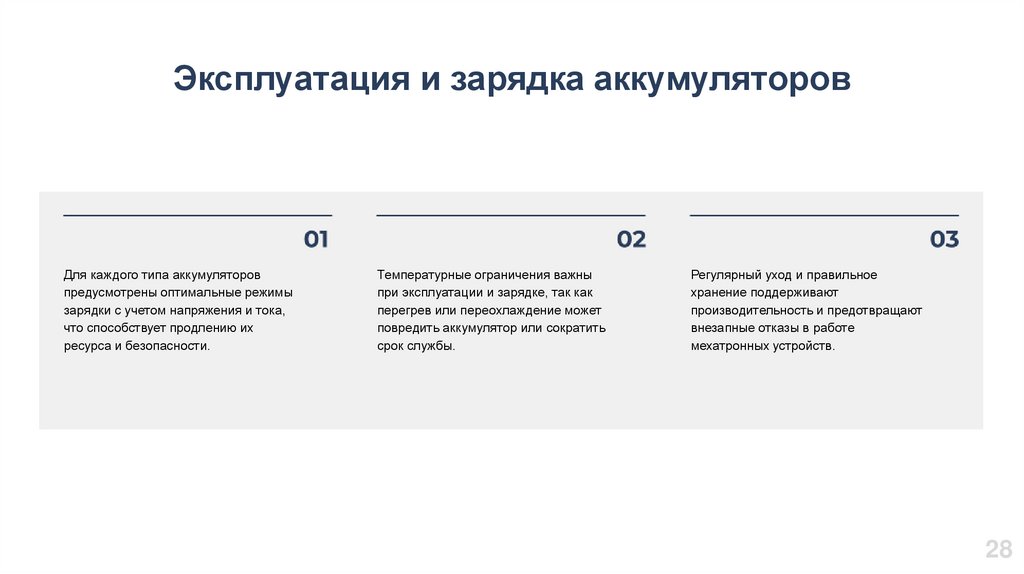 Эксплуатация и зарядка аккумуляторов

01

Для каждого типа аккумуляторов предусмотрены оптимальные режимы зарядки с учетом напряжения и тока, что способствует продлению их ресурса и безопасности.

02

Температурные ограничения важны при эксплуатации и зарядке, так как перегрев или переохлаждение может повредить аккумулятор или сократить срок службы.

03

Регулярный уход и правильное хранение поддерживают производительность и предотвращают внезапные отказы в работе мехатронных устройств.

28